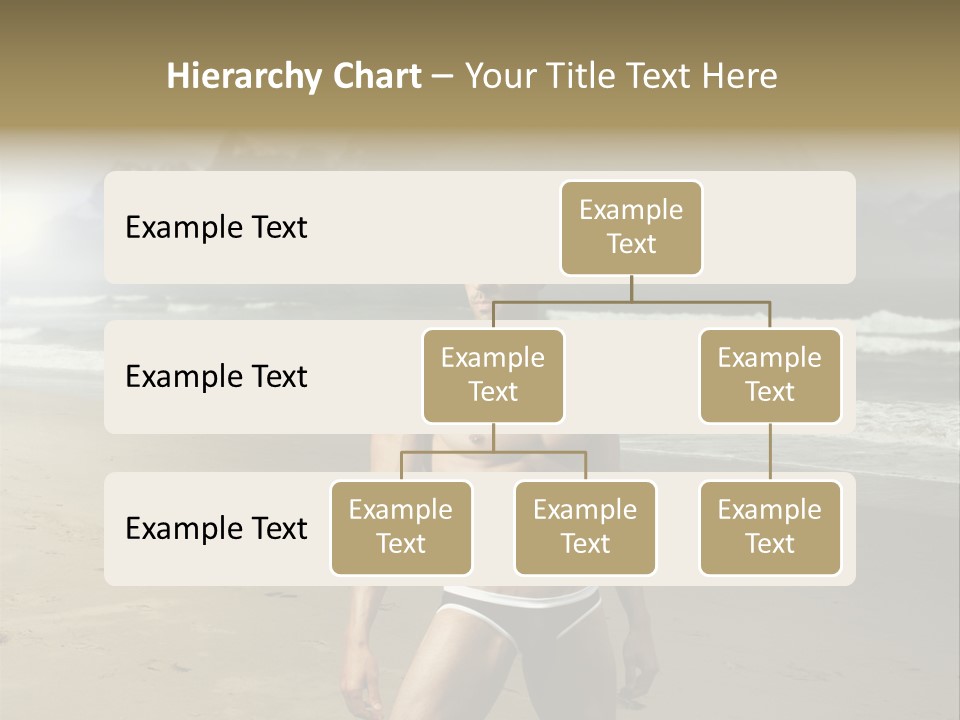 Hierarchy Chart – Your Title Text Here

Example Text

Example Text

Example Text

Example Text

Example Text

Example Text

Example Text

Example Text

Example Text